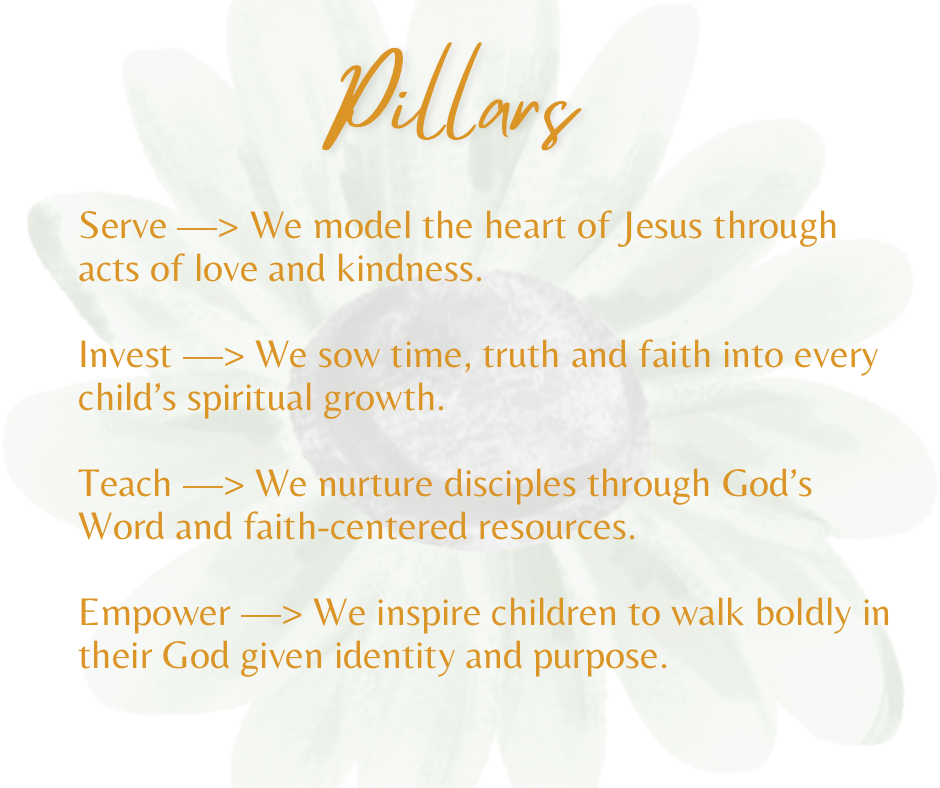 Pillars

Serve —> We model the heart of Jesus through acts of love and kindness.

Invest —> We sow time, truth and faith into every child's spiritual growth.

Teach —> We nurture disciples through God's Word and faith-centered resources.

Empower —> We inspire children to walk boldly in their God given identity and purpose.